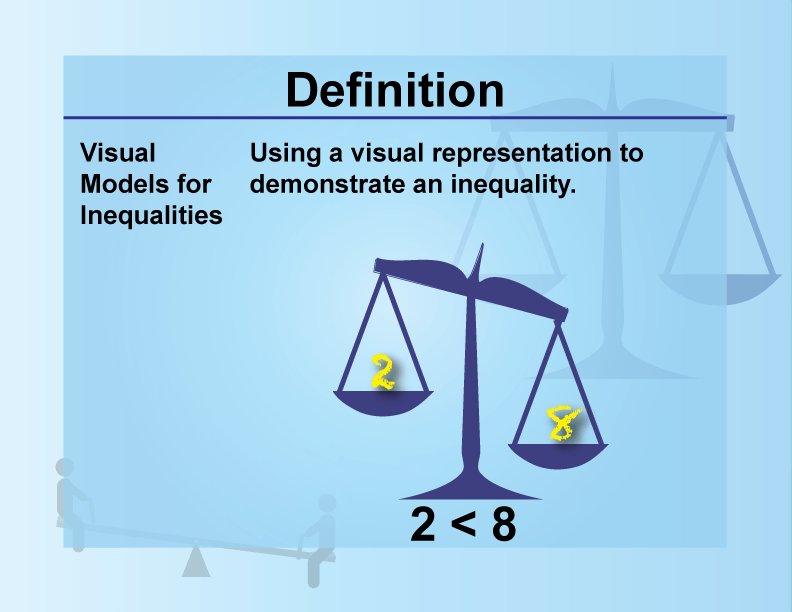 Definition

Visual Models for Inequalities

Using a visual representation to demonstrate an inequality.

2

8

$2 < 8$